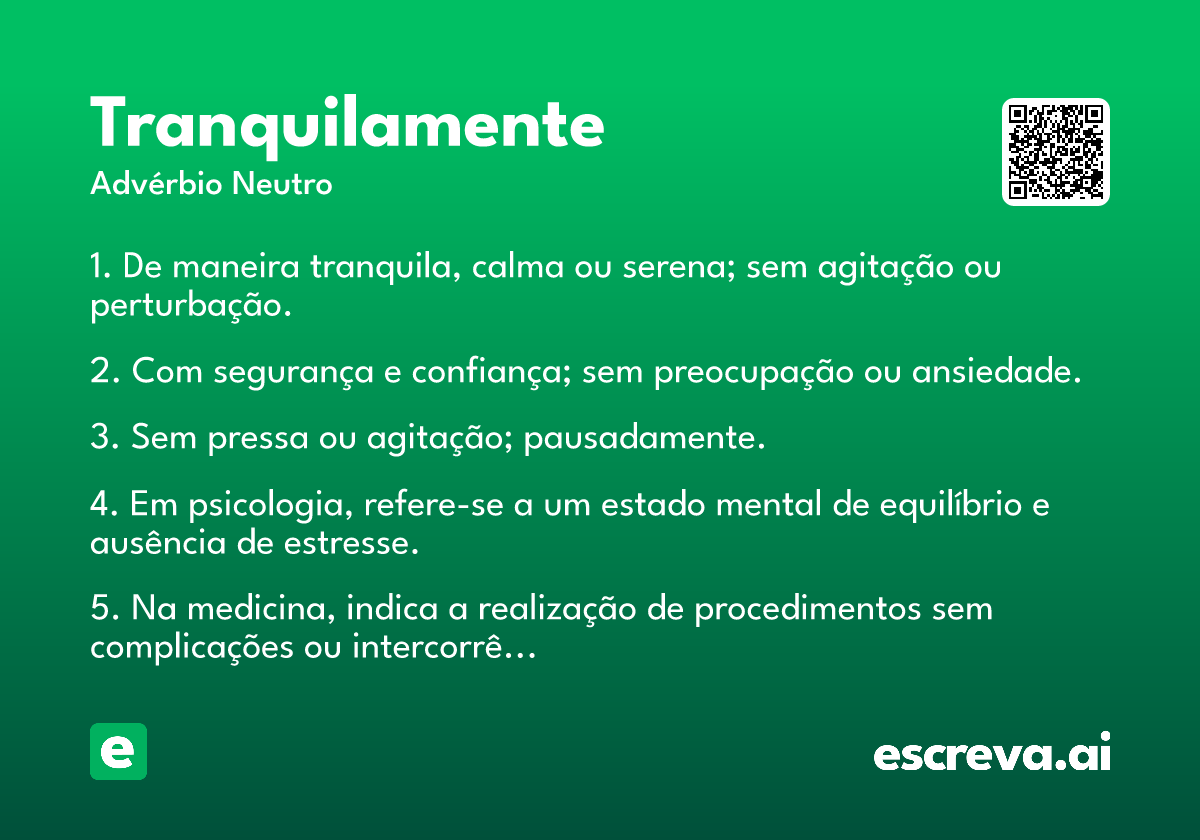 Tranquilamente
Advérbio Neutro

1. De maneira tranquila, calma ou serena; sem agitação ou perturbação.

2. Com segurança e confiança; sem preocupação ou ansiedade.

3. Sem pressa ou agitação; pausadamente.

4. Em psicologia, refere-se a um estado mental de equilíbrio e ausência de estresse.

5. Na medicina, indica a realização de procedimentos sem complicações ou intercorrê...

e

escreva.ai